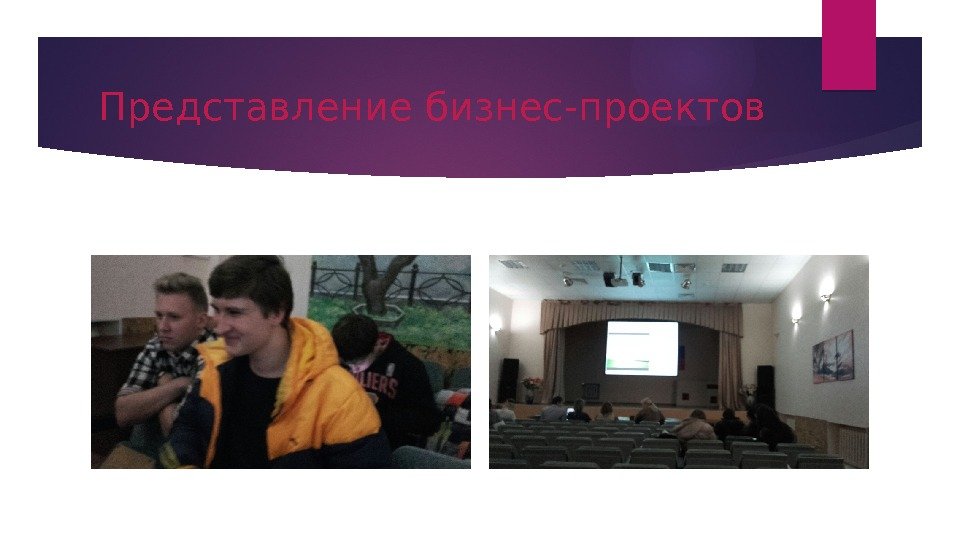 Представление бизнес-проектов

LIERS